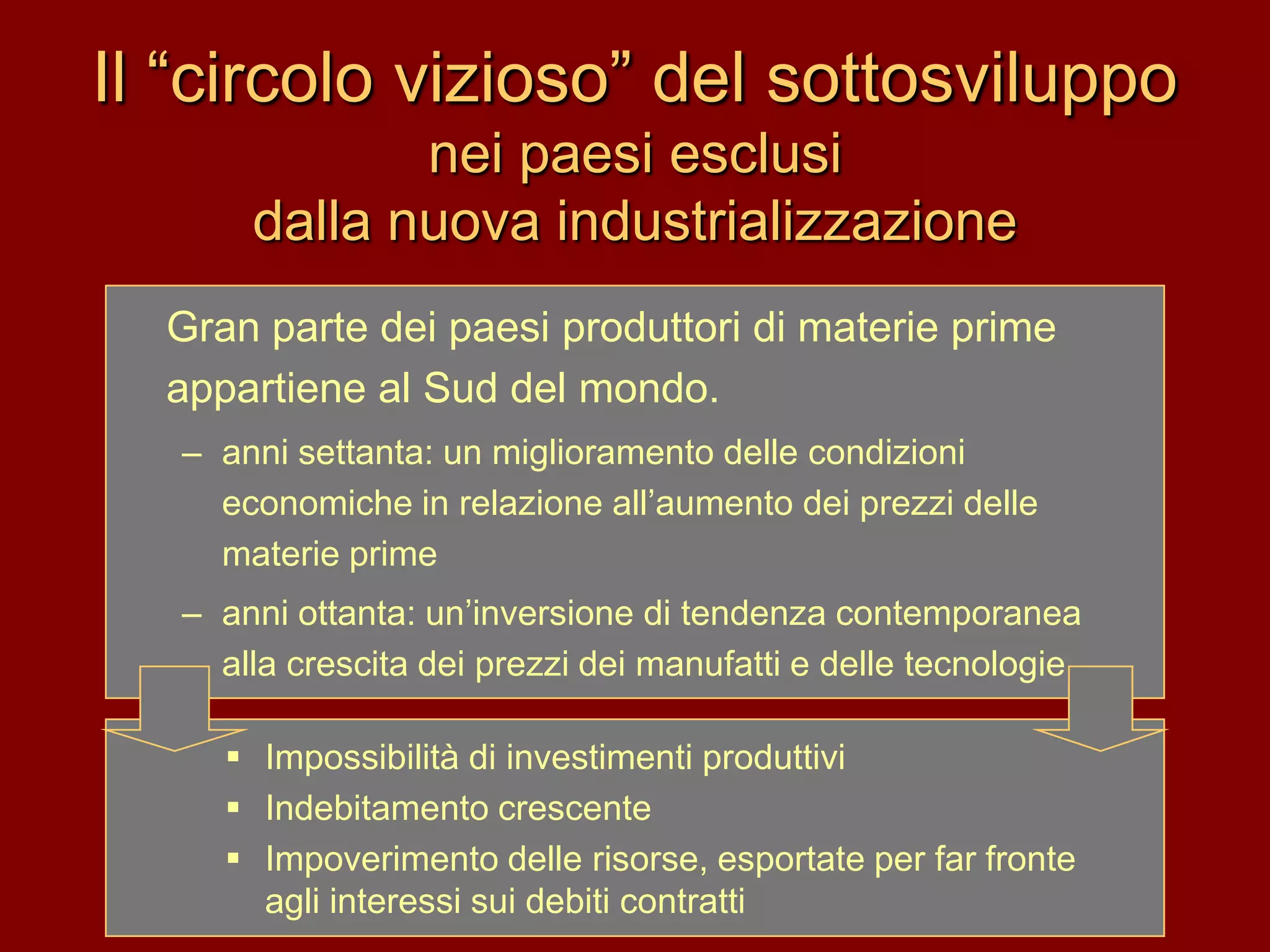 Il “circolo vizioso” del sottosviluppo
nei paesi esclusi
dalla nuova industrializzazione

Gran parte dei paesi produttori di materie prime appartiene al Sud del mondo.

– anni settanta: un miglioramento delle condizioni economiche in relazione all’aumento dei prezzi delle materie prime

– anni ottanta: un’inversione di tendenza contemporanea alla crescita dei prezzi dei manufatti e delle tecnologie

▪ Impossibilità di investimenti produttivi
▪ Indebitamento crescente
▪ Impoverimento delle risorse, esportate per far fronte agli interessi sui debiti contratti